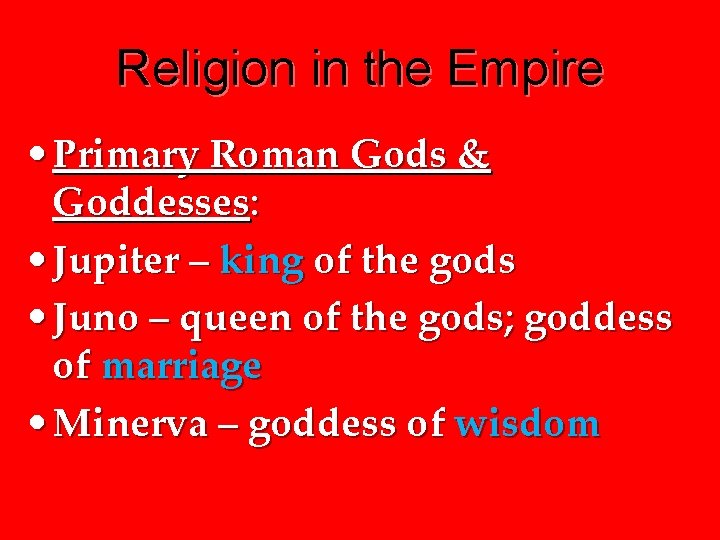 Religion in the Empire

• Primary Roman Gods & Goddesses:
• Jupiter – king of the gods
• Juno – queen of the gods; goddess of marriage
• Minerva – goddess of wisdom